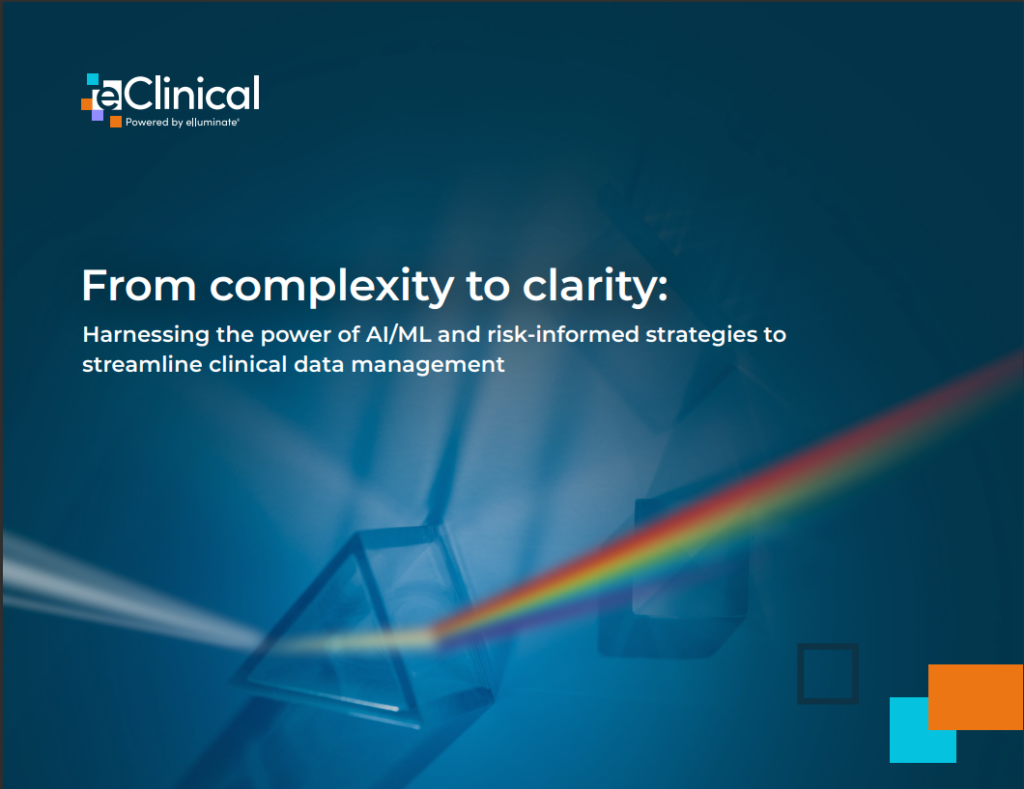 eClinical
Powered by elluminate®

From complexity to clarity:

Harnessing the power of AI/ML and risk-informed strategies to streamline clinical data management